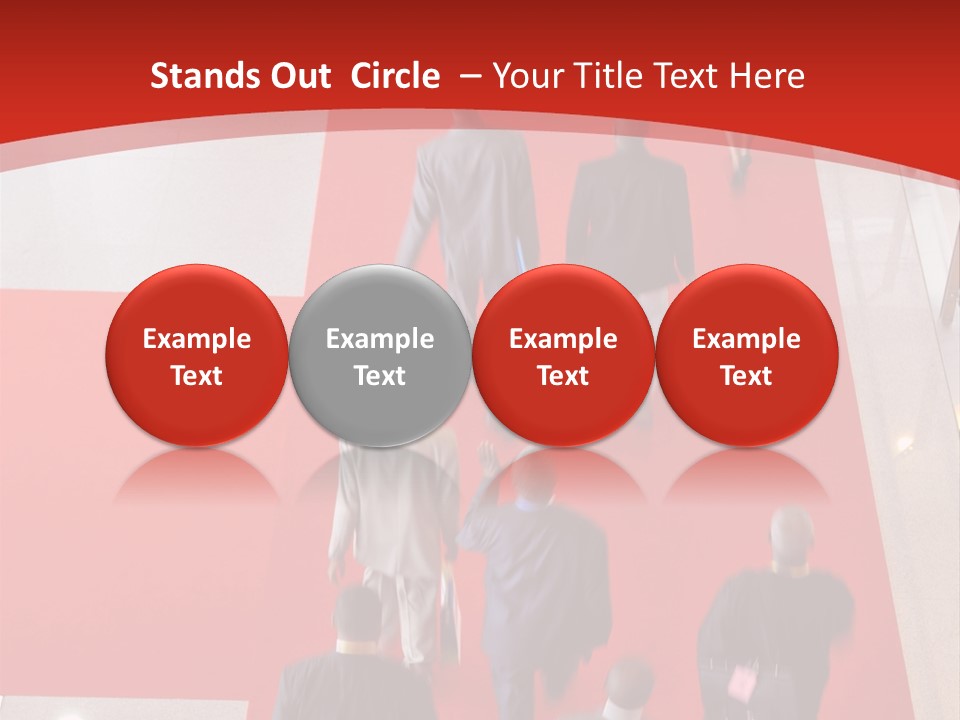 Stands Out Circle – Your Title Text Here

Example Text

Example Text

Example Text

Example Text